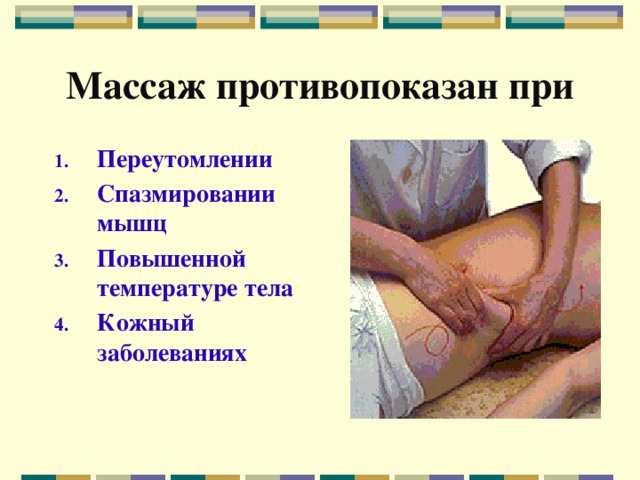 Массаж противопоказан при

1. Переутомлении
2. Спазмировании мышц
3. Повышенной температуре тела
4. Кожный заболеваниях